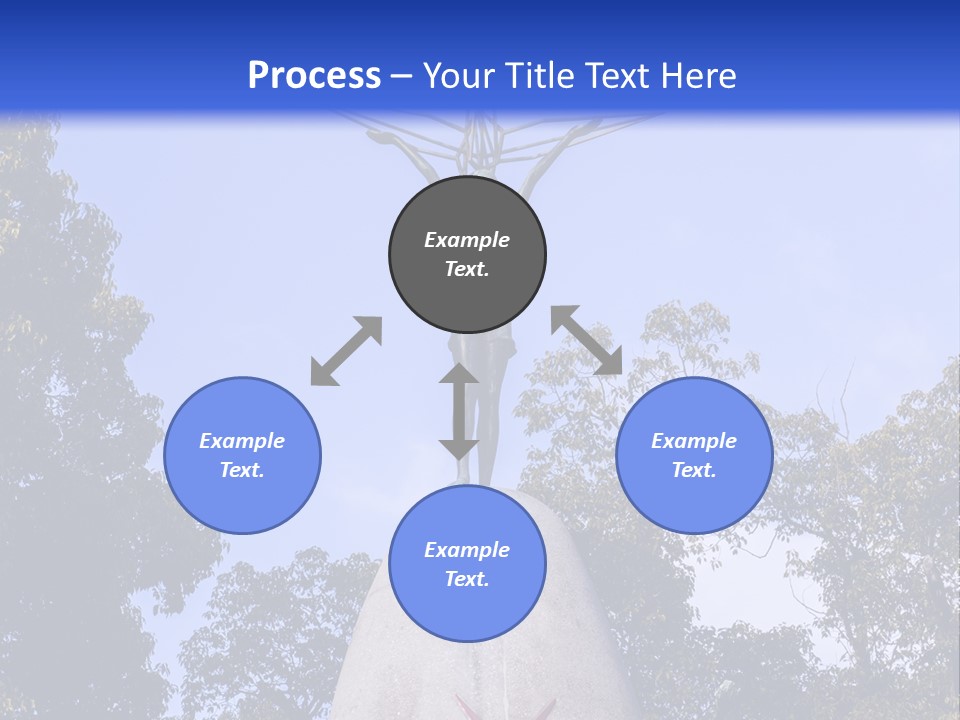 Process – Your Title Text Here

Example Text.

Example Text.

Example Text.

Example Text.